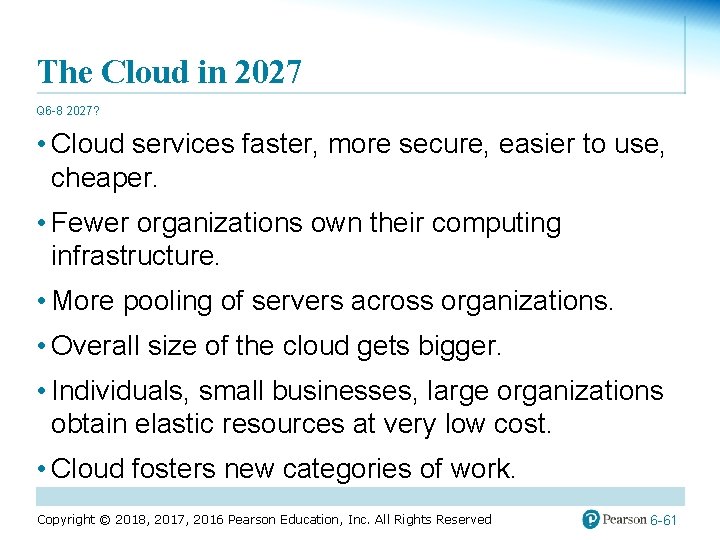 The Cloud in 2027

Q6-8 2027?

• Cloud services faster, more secure, easier to use, cheaper.

• Fewer organizations own their computing infrastructure.

• More pooling of servers across organizations.

• Overall size of the cloud gets bigger.

• Individuals, small businesses, large organizations obtain elastic resources at very low cost.

• Cloud fosters new categories of work.

Copyright © 2018, 2017, 2016 Pearson Education, Inc. All Rights Reserved

Pearson 6-61